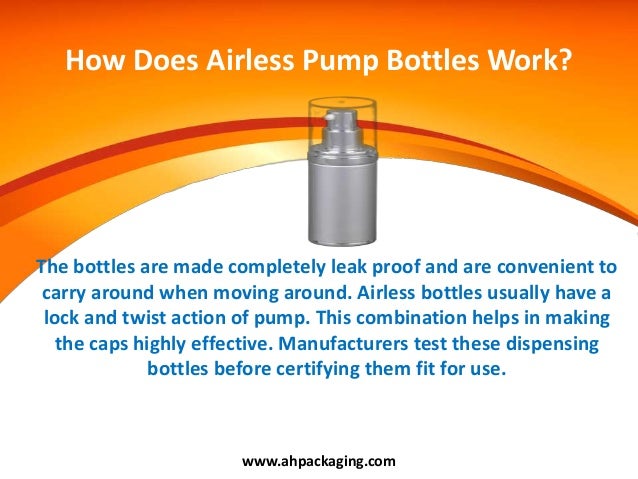 How Does Airless Pump Bottles Work?

The bottles are made completely leak proof and are convenient to carry around when moving around. Airless bottles usually have a lock and twist action of pump. This combination helps in making the caps highly effective. Manufacturers test these dispensing bottles before certifying them fit for use.

www.ahpackaging.com